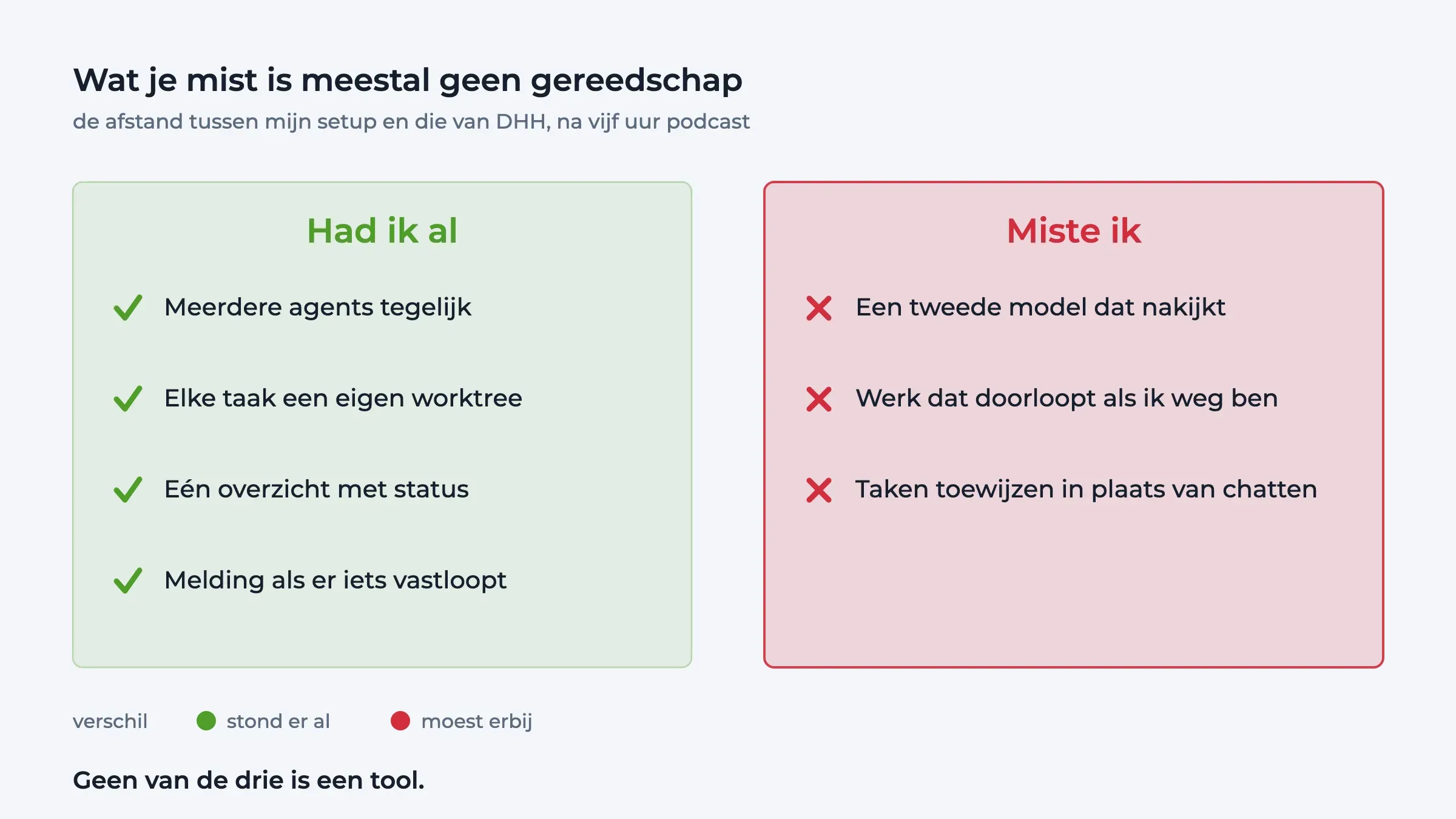 Wat je mist is meestal geen gereedschap

de afstand tussen mijn setup en die van DHH, na vijf uur podcast

Had ik al

Meerdere agents tegelijk

Elke taak een eigen worktree

Eén overzicht met status

Melding als er iets vastloopt

Miste ik

Een tweede model dat nakijkt

Werk dat doorloopt als ik weg ben

Taken toewijzen in plaats van chatten

verschil stond er al moest erbij

Geen van de drie is een tool.